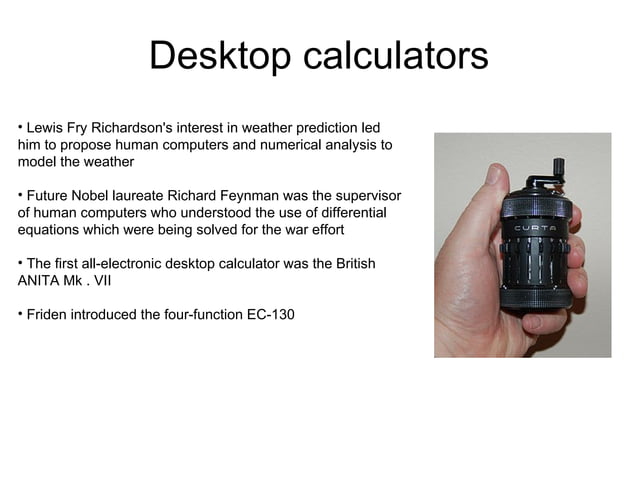 Desktop calculators

• Lewis Fry Richardson's interest in weather prediction led him to propose human computers and numerical analysis to model the weather

• Future Nobel laureate Richard Feynman was the supervisor of human computers who understood the use of differential equations which were being solved for the war effort

• The first all-electronic desktop calculator was the British ANITA Mk . VII

• Friden introduced the four-function EC-130

CURTA